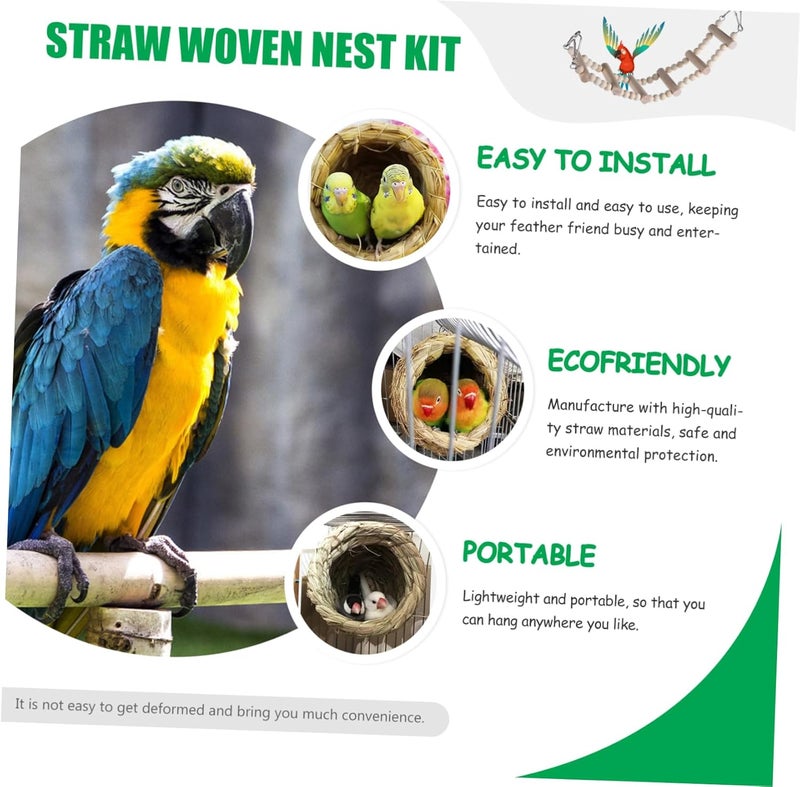 STRAW WOVEN NEST KIT

EASY TO INSTALL

Easy to install and easy to use, keeping your feather friend busy and entertained.

ECOFRIENDLY

Manufacture with high-quality straw materials, safe and environmental protection.

PORTABLE

Lightweight and portable, so that you can hang anywhere you like.

It is not easy to get deformed and bring you much convenience.